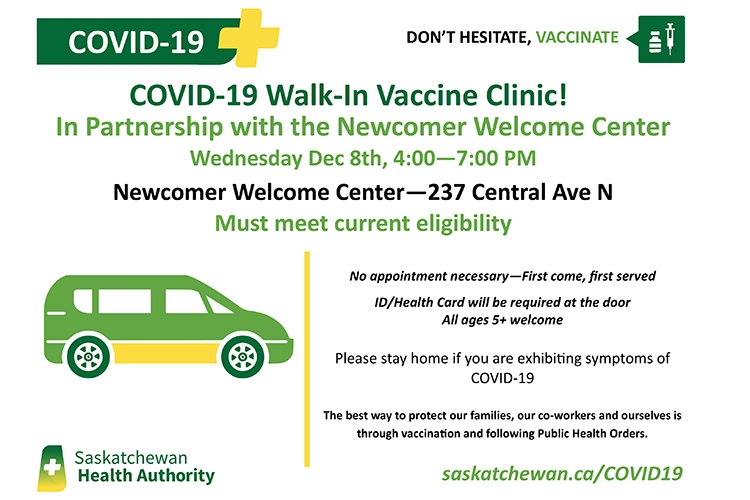 COVID-19

DON'T HESITATE, VACCINATE

COVID-19 Walk-In Vaccine Clinic!
In Partnership with the Newcomer Welcome Center
Wednesday Dec 8th, 4:00—7:00 PM

Newcomer Welcome Center—237 Central Ave N
Must meet current eligibility

No appointment necessary—First come, first served

ID/Health Card will be required at the door
All ages 5+ welcome

Please stay home if you are exhibiting symptoms of COVID-19

The best way to protect our families, our co-workers and ourselves is through vaccination and following Public Health Orders.

Saskatchewan Health Authority

saskatchewan.ca/COVID19